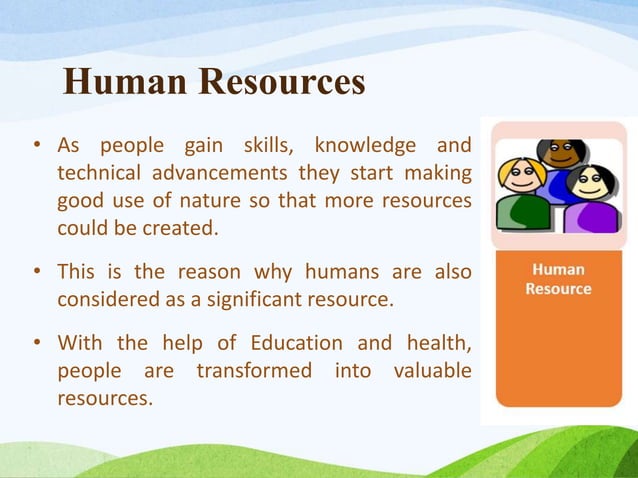 Human Resources

• As people gain skills, knowledge and technical advancements they start making good use of nature so that more resources could be created.

• This is the reason why humans are also considered as a significant resource.

• With the help of Education and health, people are transformed into valuable resources.

Human Resource